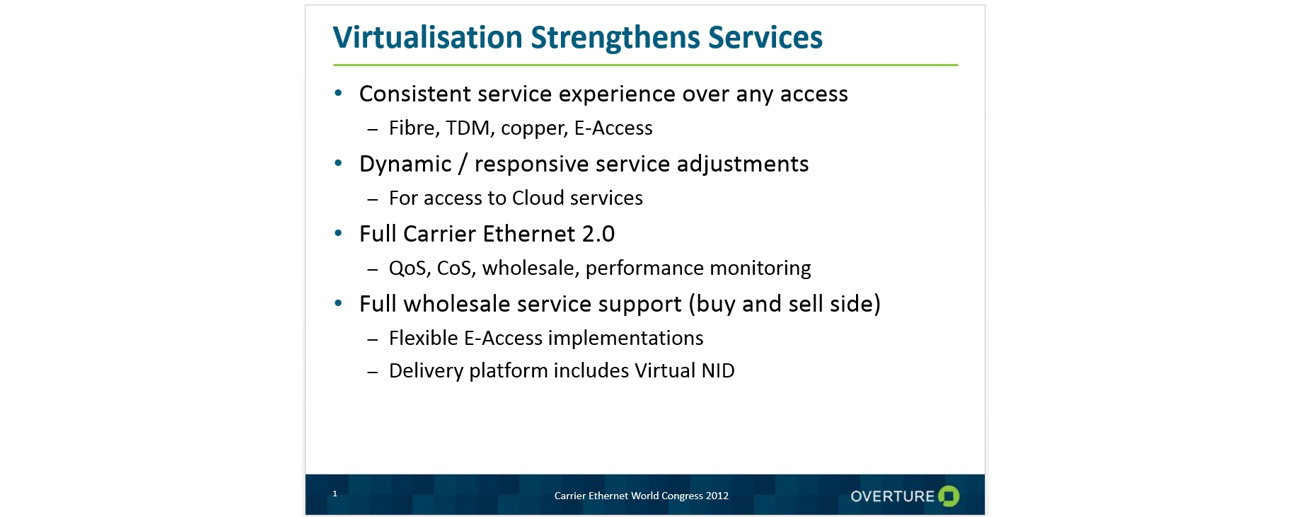 Virtualisation Strengthens Services

• Consistent service experience over any access
– Fibre, TDM, copper, E-Access
• Dynamic / responsive service adjustments
– For access to Cloud services
• Full Carrier Ethernet 2.0
– QoS, CoS, wholesale, performance monitoring
• Full wholesale service support (buy and sell side)
– Flexible E-Access implementations
– Delivery platform includes Virtual NID

1 Carrier Ethernet World Congress 2012 OVERTURE